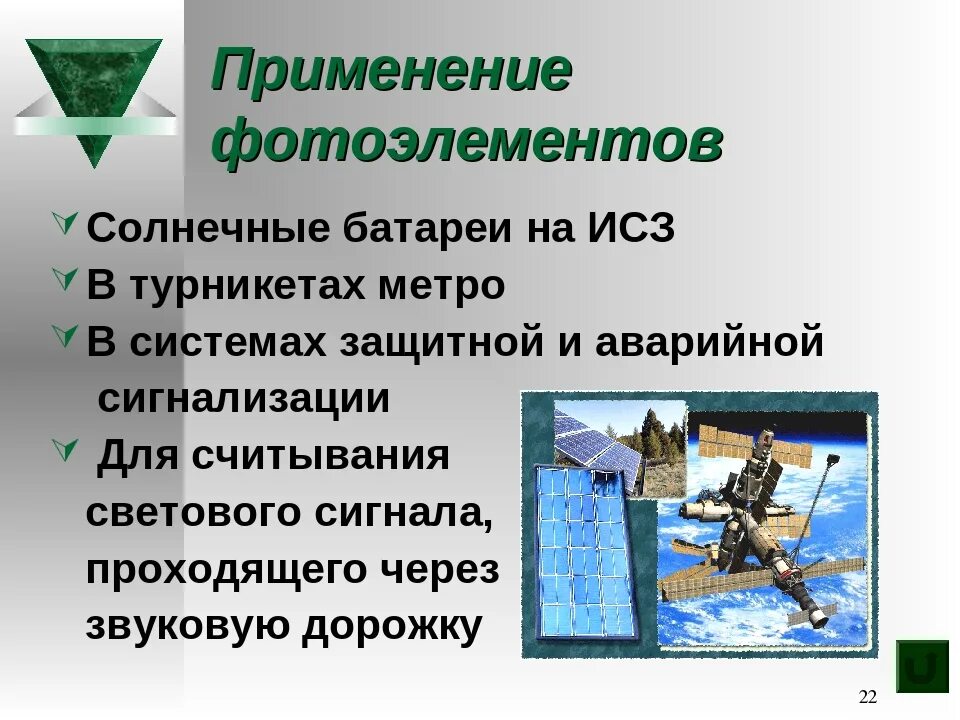 Применение фотоэлементов

Солнечные батареи на ИСЗ

В турникетах метро

В системах защитной и аварийной сигнализации

Для считывания светового сигнала, проходящего через звуковую дорожку

22